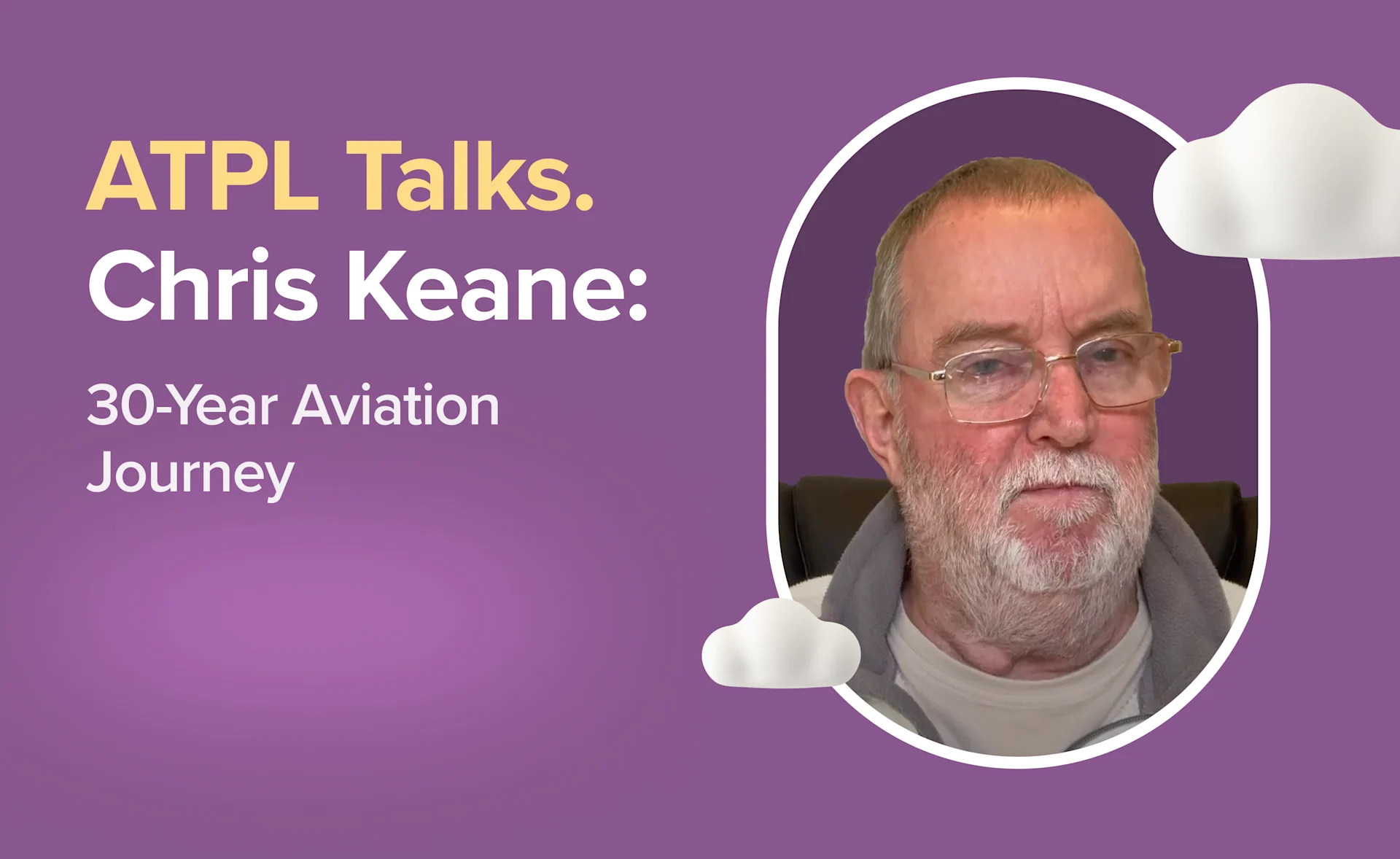 ATPL Talks.
Chris Keane:

30-Year Aviation Journey